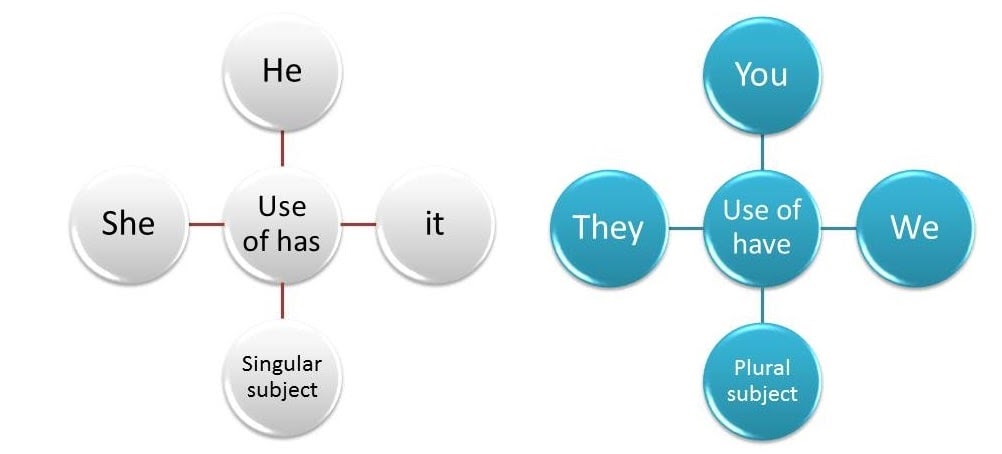 He

She

Use of has

it

Singular subject

You

They

Use of have

We

Plural subject